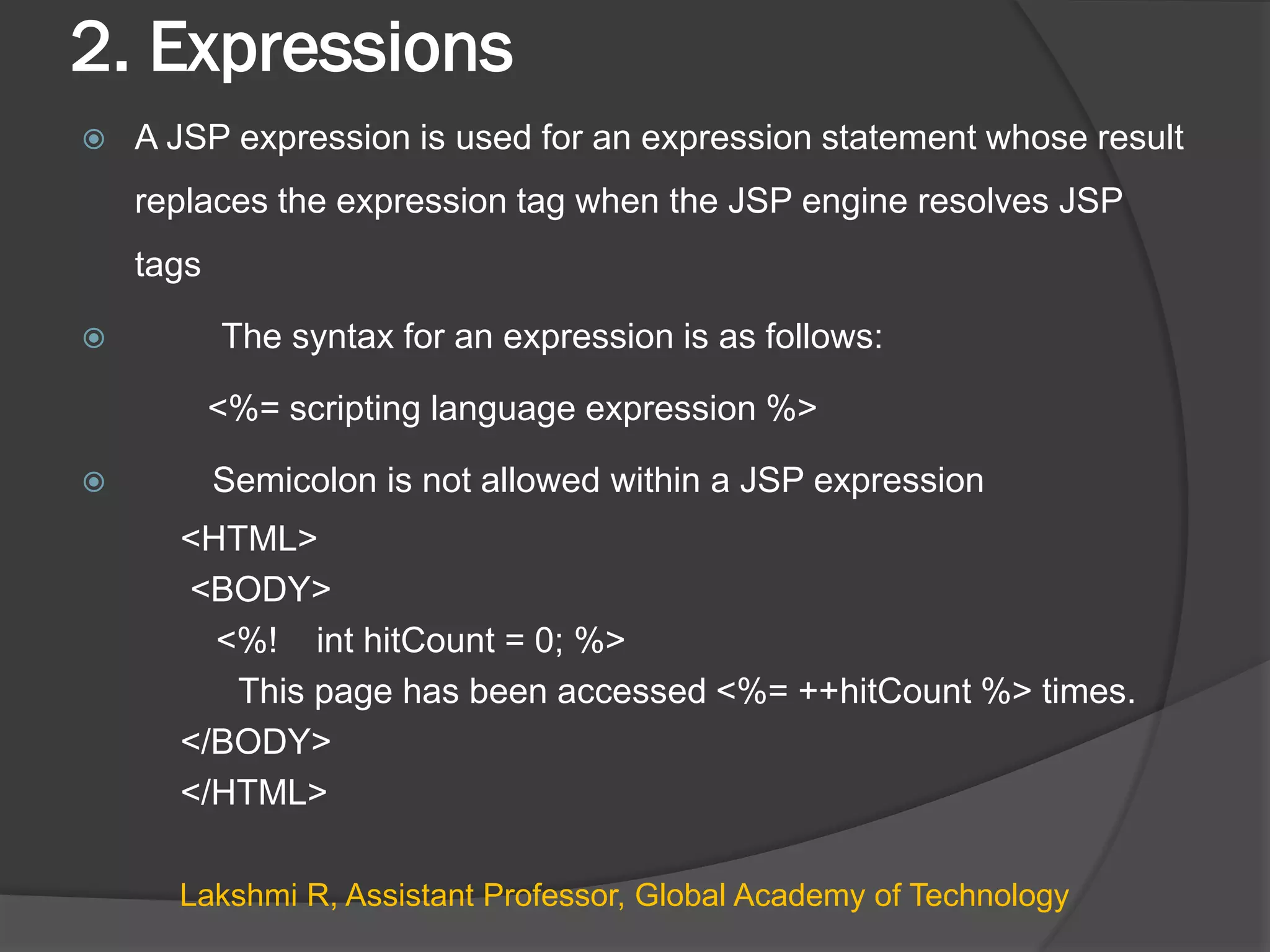 2. Expressions

A JSP expression is used for an expression statement whose result replaces the expression tag when the JSP engine resolves JSP tags

The syntax for an expression is as follows:

<%= scripting language expression %>

Semicolon is not allowed within a JSP expression

<HTML>
<BODY>
<%! int hitCount = 0; %>
This page has been accessed <%= ++hitCount %> times.
</BODY>
</HTML>

Lakshmi R, Assistant Professor, Global Academy of Technology